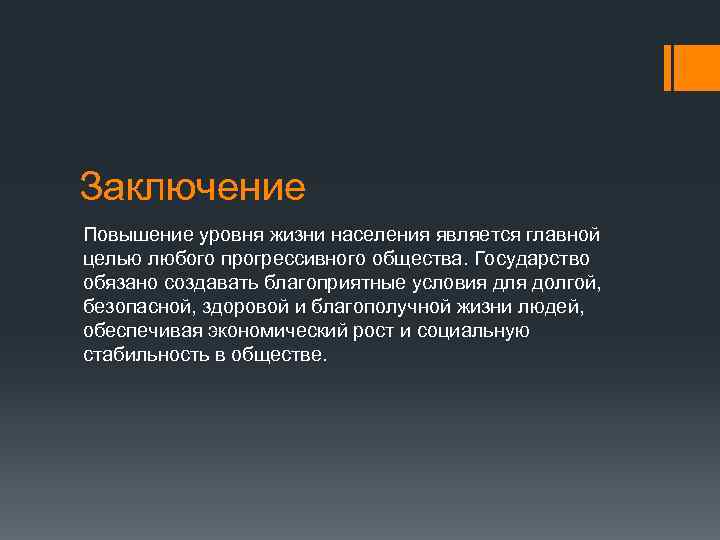 Заключение

Повышение уровня жизни населения является главной целью любого прогрессивного общества. Государство обязано создавать благоприятные условия для долгой, безопасной, здоровой и благополучной жизни людей, обеспечивая экономический рост и социальную стабильность в обществе.